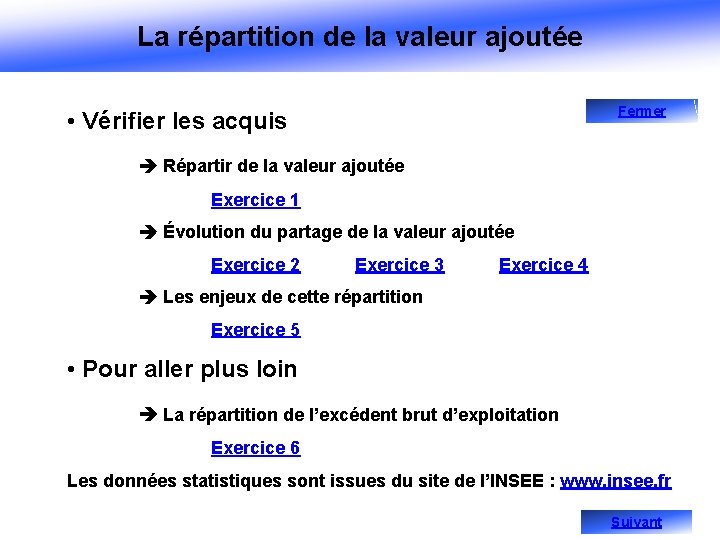 La répartition de la valeur ajoutée

Fermer

• Vérifier les acquis

➔ Répartir de la valeur ajoutée

Exercice 1

➔ Évolution du partage de la valeur ajoutée

Exercice 2 Exercice 3 Exercice 4

➔ Les enjeux de cette répartition

Exercice 5

• Pour aller plus loin

➔ La répartition de l'excédent brut d'exploitation

Exercice 6

Les données statistiques sont issues du site de l'INSEE : www.insee.fr

Suivant